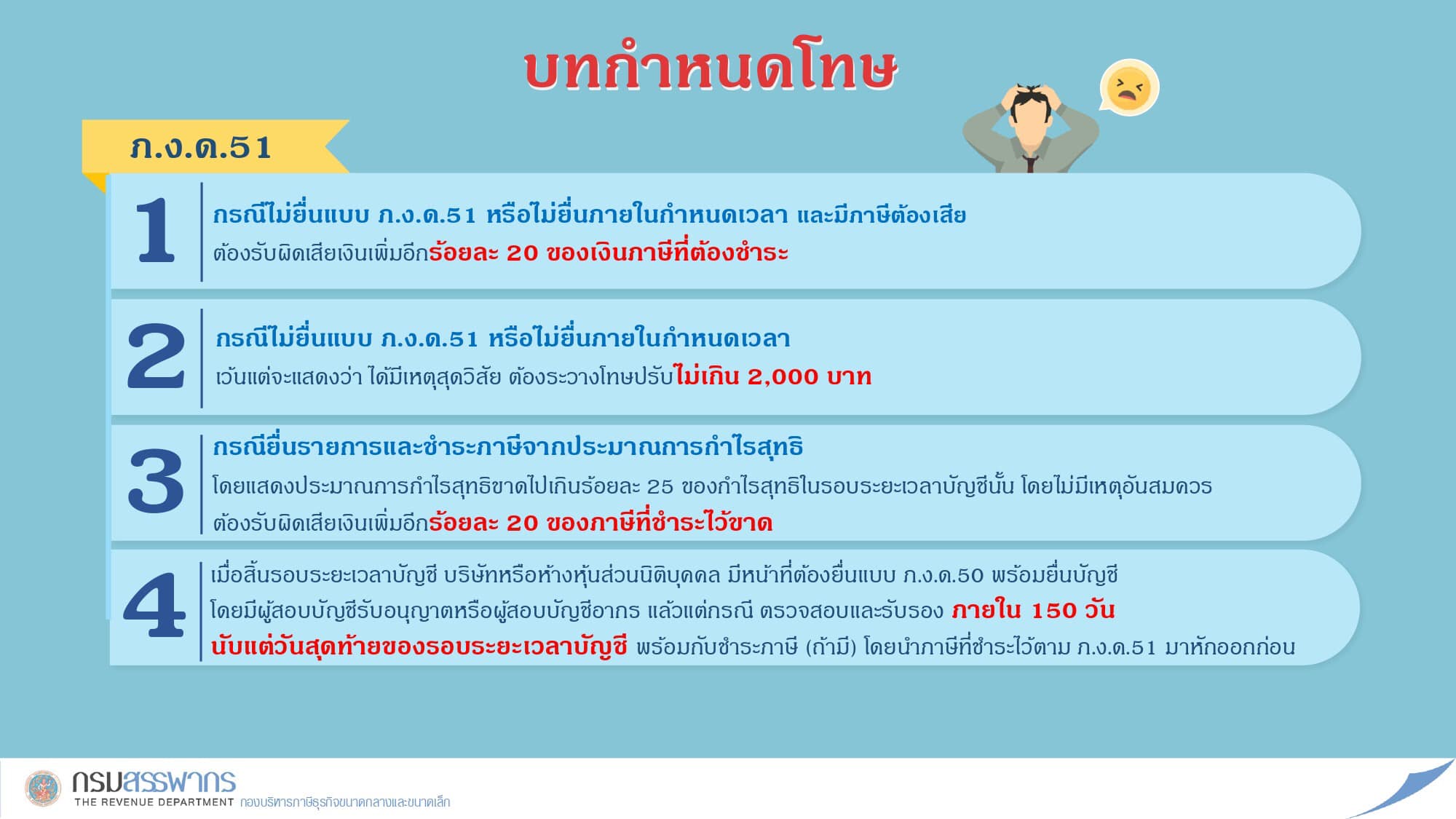 บทกำหนดโทษ

ภ.ง.ด.51

1

กรณีไม่ยื่นแบบ ภ.ง.ด.51 หรือไม่ยื่นภายในกำหนดเวลา และมีภาษีต้องเสีย ต้องรับผิดเสียเงินเพิ่มอีกร้อยละ 20 ของเงินภาษีที่ต้องชำระ

2

กรณีไม่ยื่นแบบ ภ.ง.ด.51 หรือไม่ยื่นภายในกำหนดเวลา เว้นแต่จะแสดงว่า ได้มีเหตุสุดวิสัย ต้องระวางโทษปรับไม่เกิน 2,000 บาท

3

กรณียื่นรายการและชำระภาษีจากประมาณการกำไรสุทธิ โดยแสดงประมาณการกำไรสุทธิขาดไปเกินร้อยละ 25 ของกำไรสุทธิในรอบระยะเวลาบัญชีนั้น โดยไม่มีเหตุอันสมควร ต้องรับผิดเสียเงินเพิ่มอีกร้อยละ 20 ของภาษีที่ชำระไว้ขาด

4

เมื่อสิ้นรอบระยะเวลาบัญชี บริษัทหรือห้างหุ้นส่วนนิติบุคคล มีหน้าที่ต้องยื่นแบบ ภ.ง.ด.50 พร้อมยื่นบัญชี โดยมีผู้สอบบัญชีรับอนุญาตหรือผู้สอบบัญชีอากร แล้วแต่กรณี ตรวจสอบและรับรอง ภายใน 150 วัน นับแต่วันสุดท้ายของรอบระยะเวลาบัญชี พร้อมกับชำระภาษี (ถ้ามี) โดยนำภาษีที่ชำระไว้ตาม ภ.ง.ด.51 มาหักออกก่อน

กรมสรรพากร
THE REVENUE DEPARTMENT กองบริหารภาษีธุรกิจขนาดกลางและขนาดเล็ก